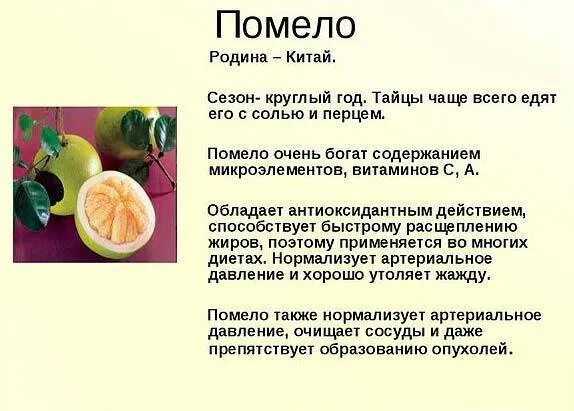 Помело

Родина – Китай.

Сезон- круглый год. Тайцы чаще всего едят его с солью и перцем.

Помело очень богат содержанием микроэлементов, витаминов С, А.

Обладает антиоксидантным действием, способствует быстрому расщеплению жиров, поэтому применяется во многих диетах. Нормализует артериальное давление и хорошо утоляет жажду.

Помело также нормализует артериальное давление, очищает сосуды и даже препятствует образованию опухолей.